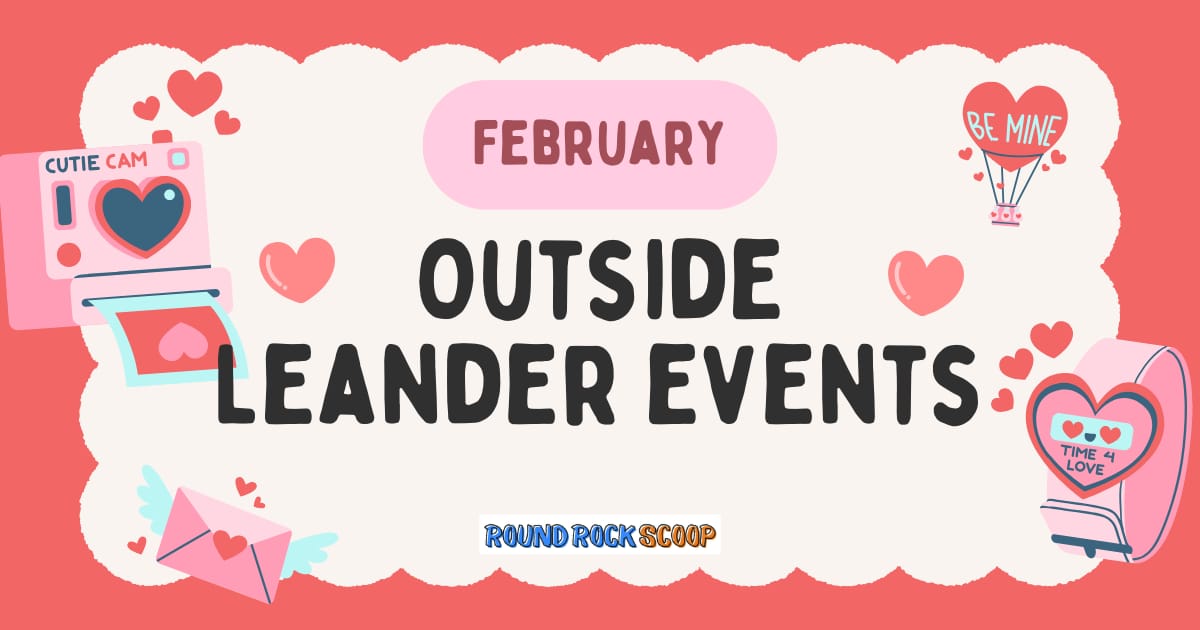 CUTIE CAM

FEBRUARY

BE MINE

OUTSIDE LEANDER EVENTS

TIME 4 LOVE

ROUND ROCK SCOOP